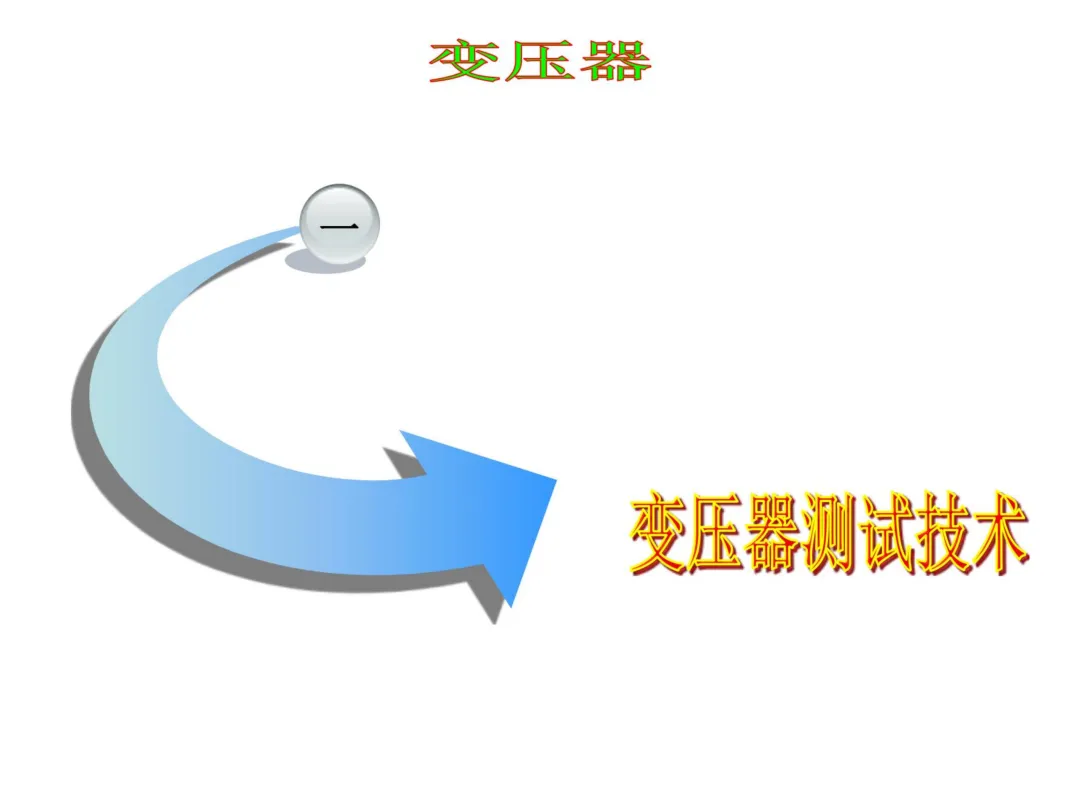 变压器

一

变压器测试技术